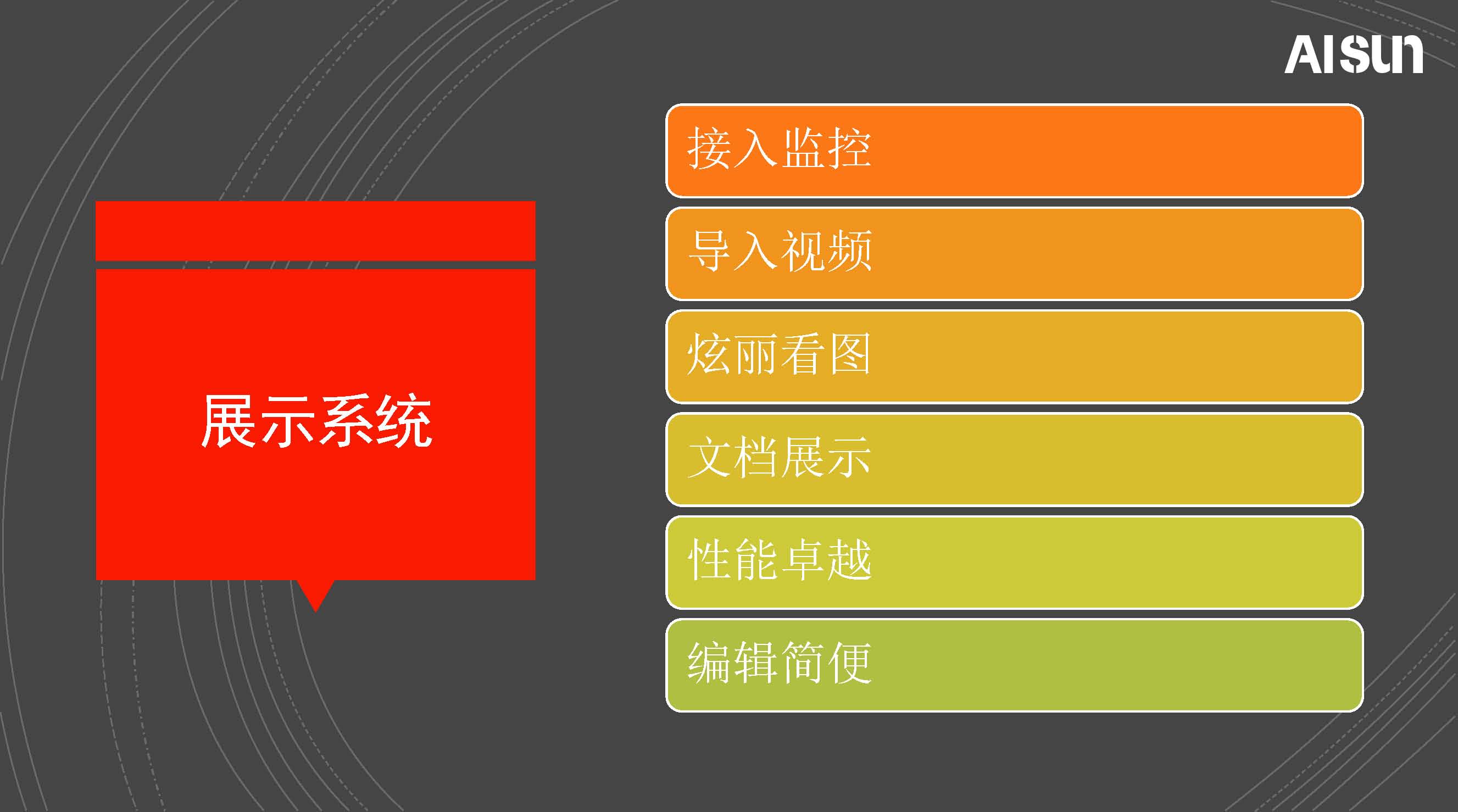 AISUN

展示系统

接入监控

导入视频

炫丽看图

文档展示

性能卓越

编辑简便